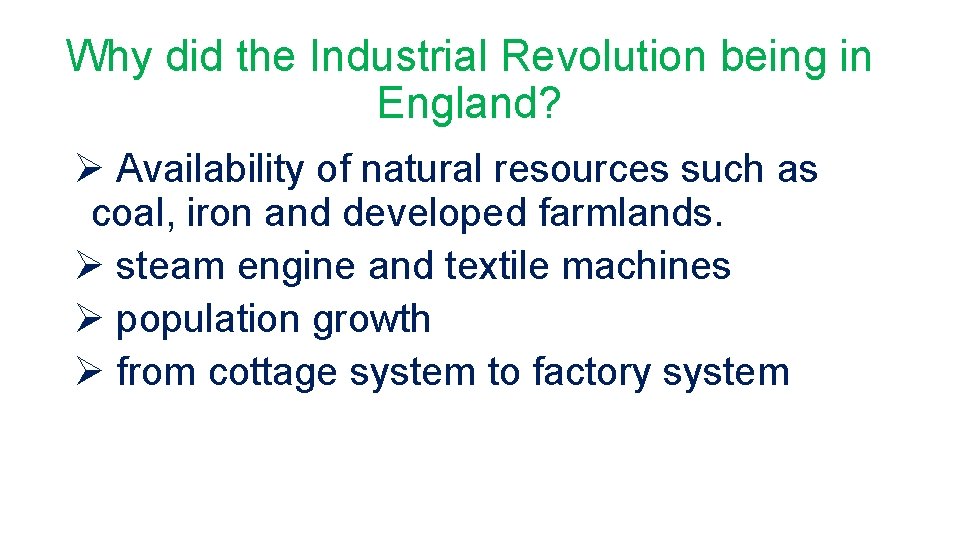 Why did the Industrial Revolution being in England?

➢ Availability of natural resources such as coal, iron and developed farmlands.
➢ steam engine and textile machines
➢ population growth
➢ from cottage system to factory system